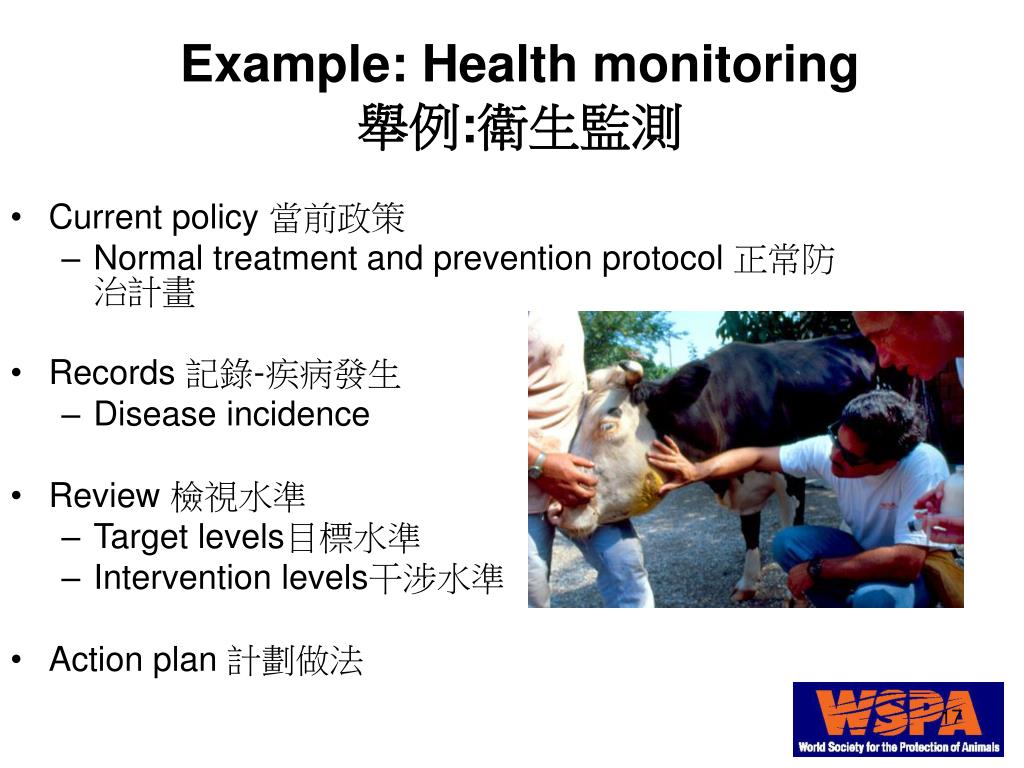 Example: Health monitoring
舉例:衛生監測

• Current policy 當前政策
– Normal treatment and prevention protocol 正常防治計畫

• Records 記錄-疾病發生
– Disease incidence

• Review 檢視水準
– Target levels目標水準
– Intervention levels干涉水準

• Action plan 計劃做法

WSPA
World Society for the Protection of Animals